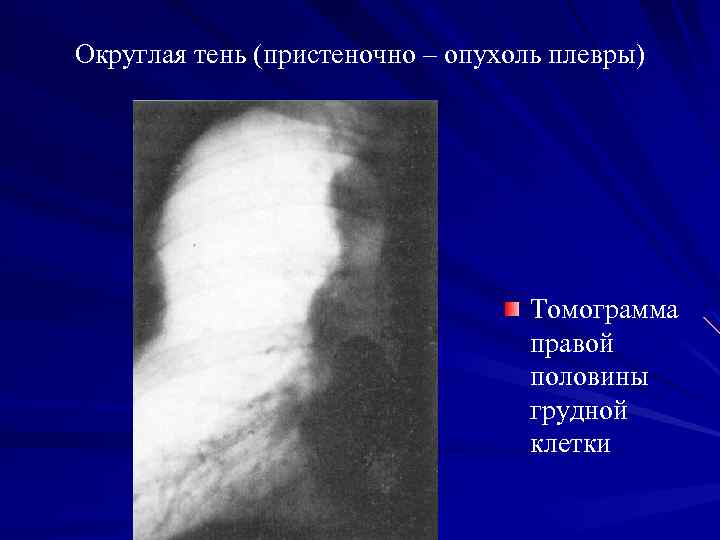 Округлая тень (пристеночно – опухоль плевры)

Томограмма правой половины грудной клетки